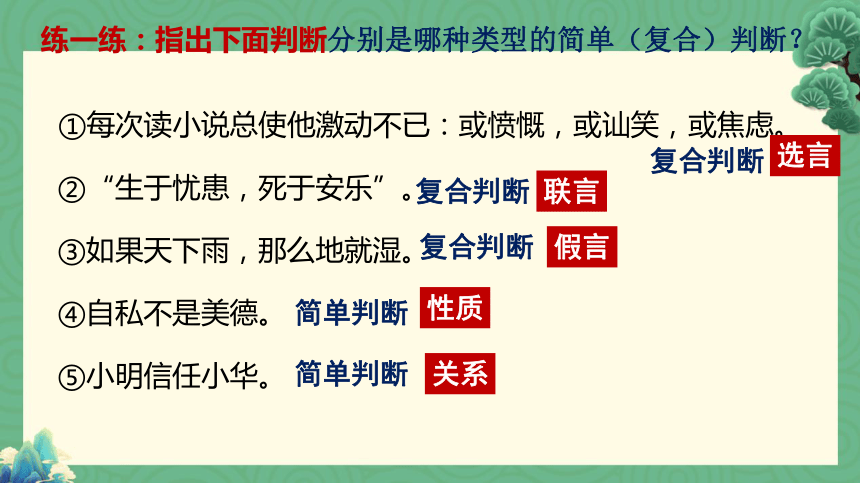 练一练：指出下面判断分别是哪种类型的简单（复合）判断？

①每次读小说总使他激动不已：或愤慨，或讪笑，或焦虑。 复合判断 选言

②“生于忧患，死于安乐”。复合判断 联言

③如果天下雨，那么地就湿。复合判断 假言

④自私不是美德。 简单判断 性质

⑤小明信任小华。 简单判断 关系